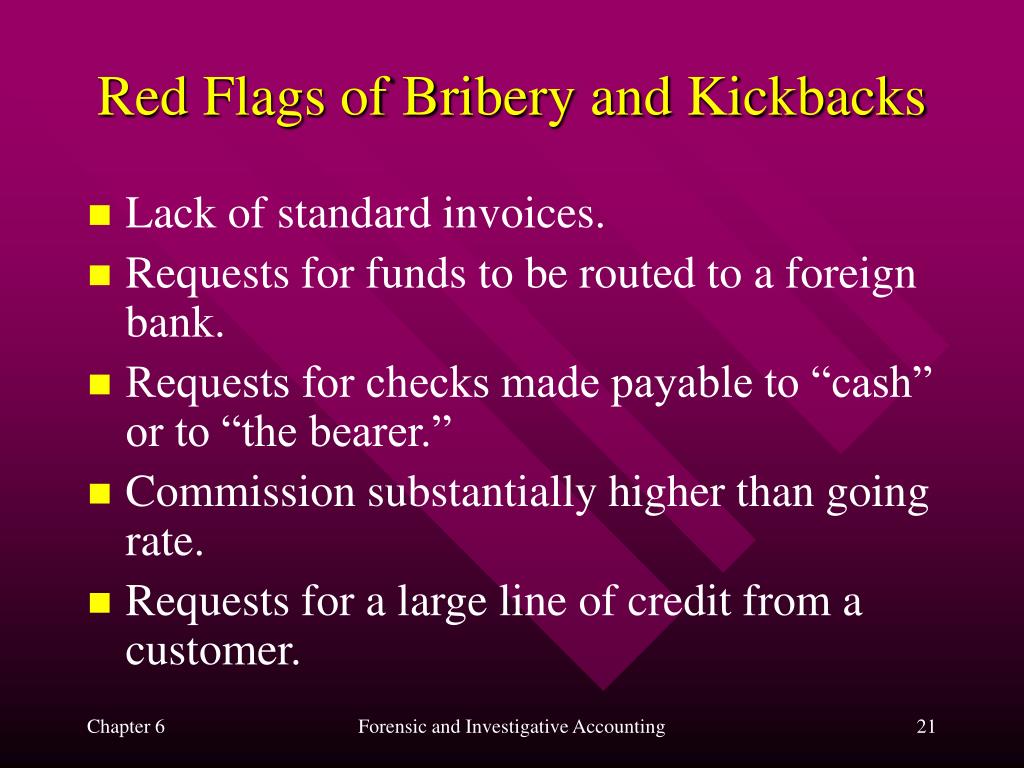 Red Flags of Bribery and Kickbacks

- Lack of standard invoices.
- Requests for funds to be routed to a foreign bank.
- Requests for checks made payable to “cash” or to “the bearer.”
- Commission substantially higher than going rate.
- Requests for a large line of credit from a customer.

Chapter 6

Forensic and Investigative Accounting

21